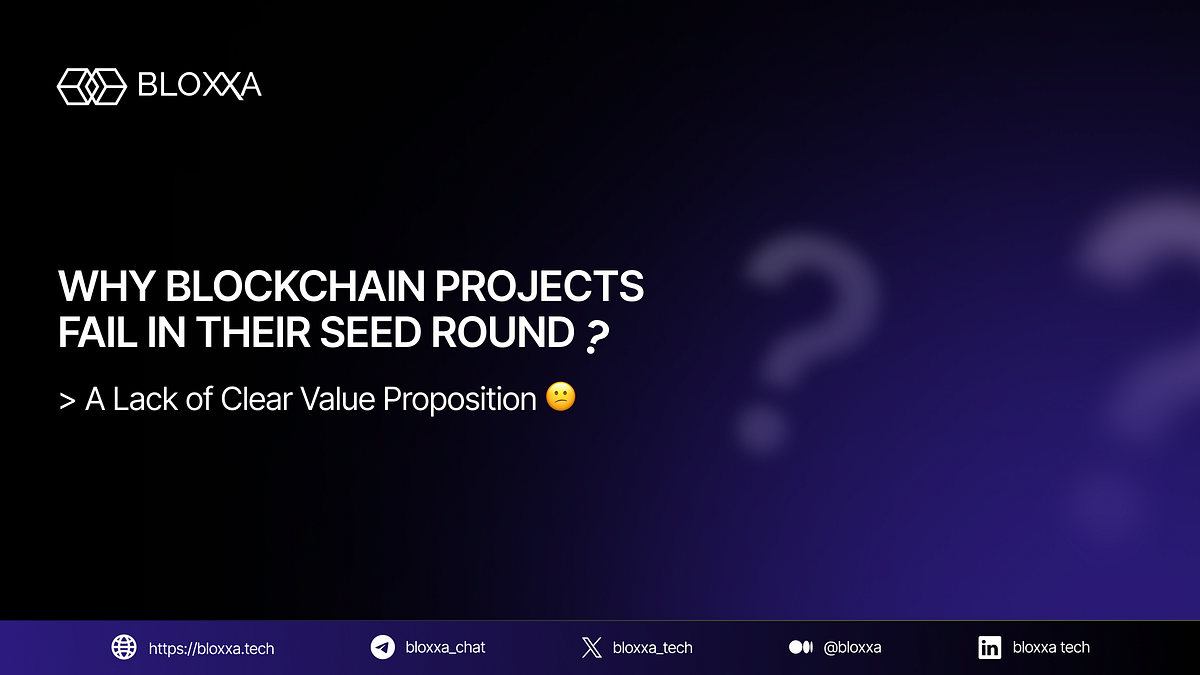 BLOXXA

WHY BLOCKCHAIN PROJECTS FAIL IN THEIR SEED ROUND ?

> A Lack of Clear Value Proposition 😕

https://bloxxa.tech bloxxa_chat bloxxa_tech @bloxxa bloxxa tech